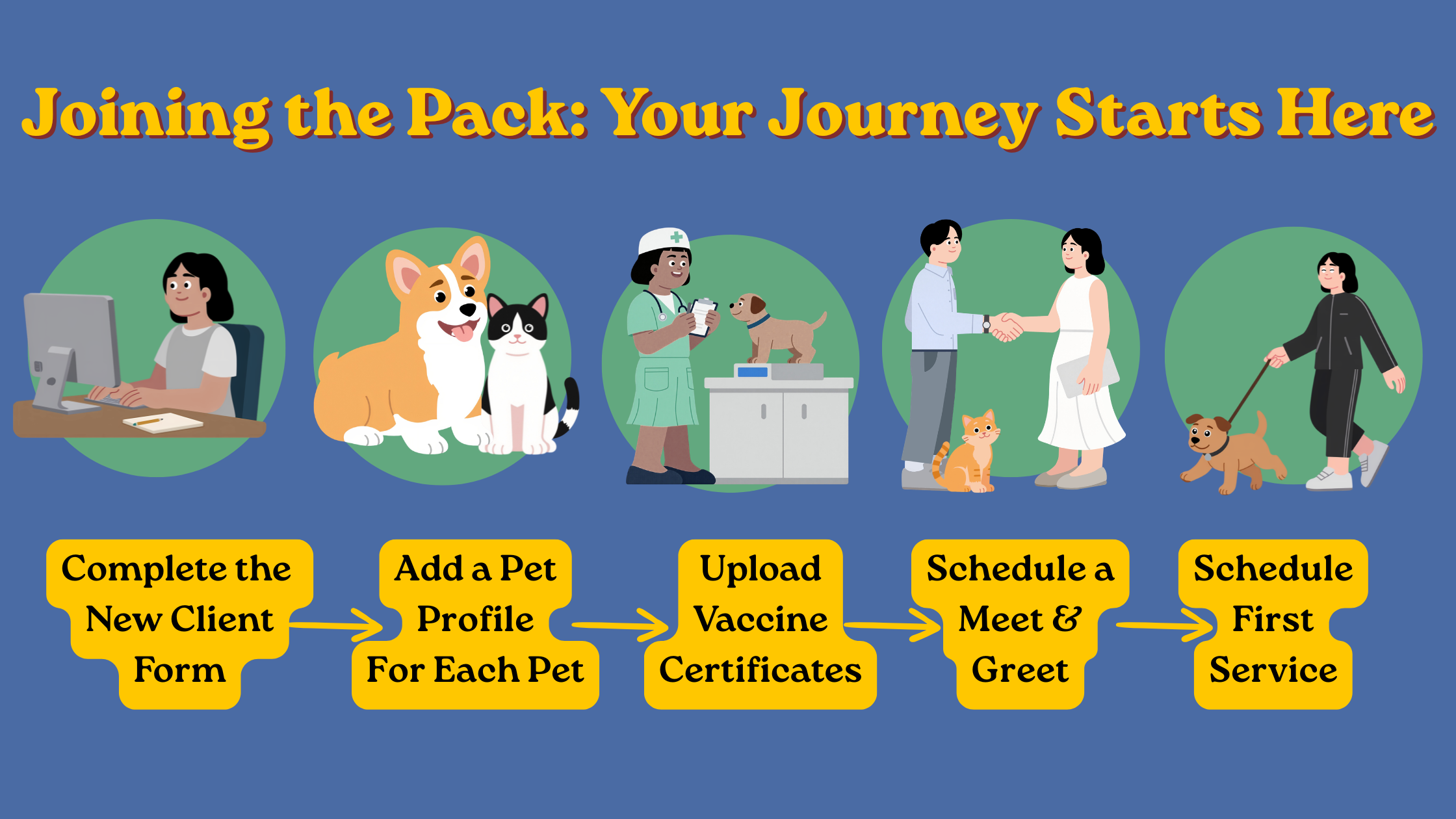 Joining the Pack: Your Journey Starts Here

Complete the New Client Form

Add a Pet Profile For Each Pet

Upload Vaccine Certificates

Schedule a Meet & Greet

Schedule First Service